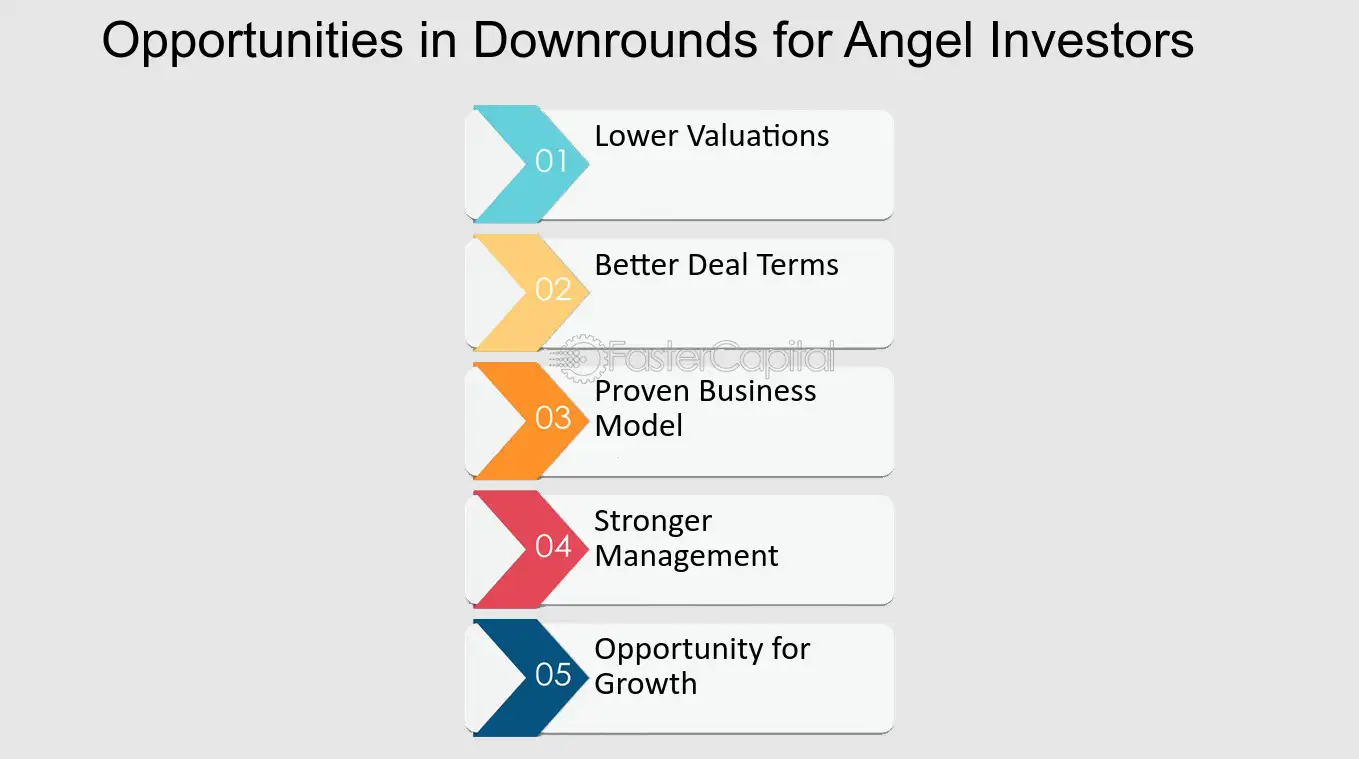 Opportunities in Downrounds for Angel Investors

01 Lower Valuations

02 Better Deal Terms

FasterCapital

03 Proven Business Model

04 Stronger Management

05 Opportunity for Growth